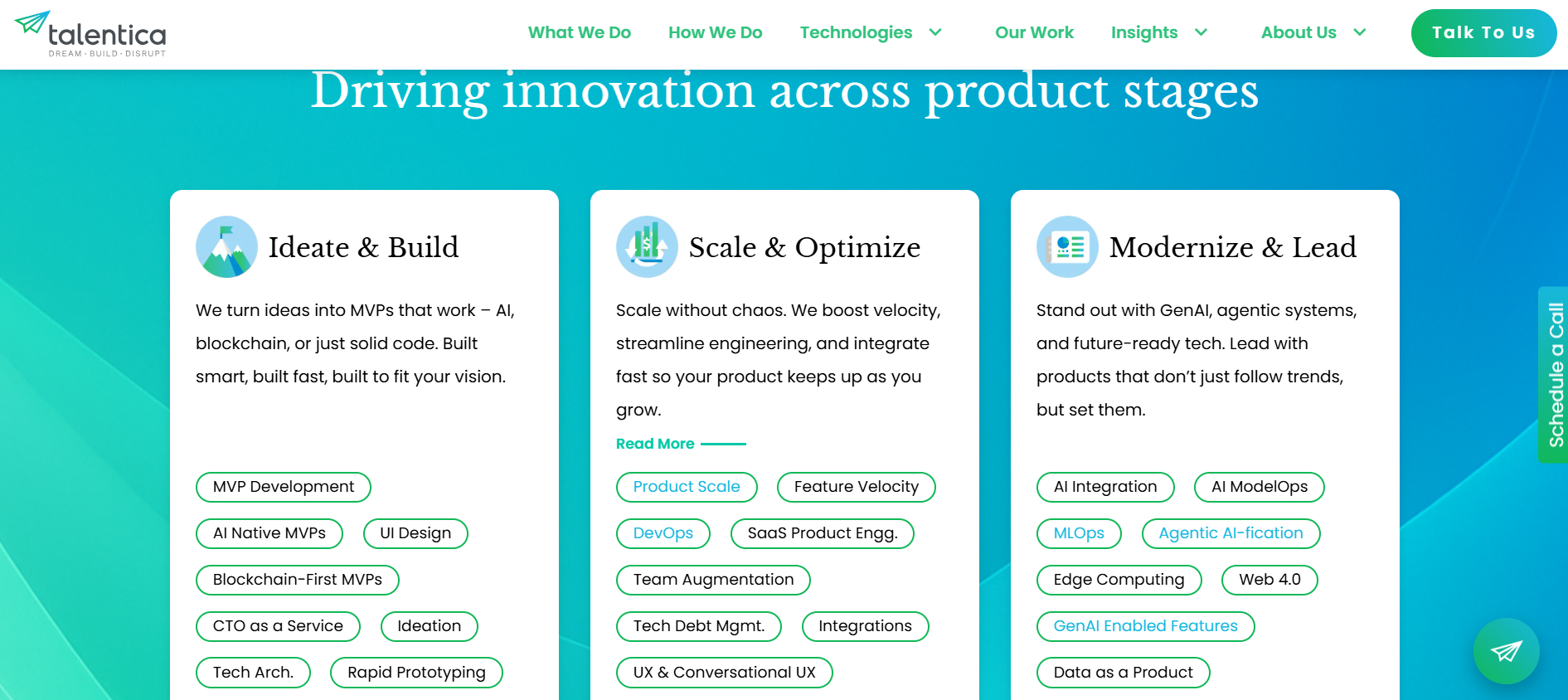 talentica
DREAM · BUILD · DISRUPT

What We Do How We Do Technologies Our Work Insights About Us Talk To Us

Driving innovation across product stages

Ideate & Build

We turn ideas into MVPs that work – AI, blockchain, or just solid code. Built smart, built fast, built to fit your vision.

MVP Development
AI Native MVPs
UI Design
Blockchain-First MVPs
CTO as a Service
Ideation
Tech Arch.
Rapid Prototyping

Scale & Optimize

Scale without chaos. We boost velocity, streamline engineering, and integrate fast so your product keeps up as you grow.

Read More

Product Scale
Feature Velocity
DevOps
SaaS Product Engg.
Team Augmentation
Tech Debt Mgmt.
Integrations
UX & Conversational UX

Modernize & Lead

Stand out with GenAI, agentic systems, and future-ready tech. Lead with products that don't just follow trends, but set them.

AI Integration
AI ModelOps
MLOps
Agentic AI-fication
Edge Computing
Web 4.0
GenAI Enabled Features
Data as a Product

Schedule a Call